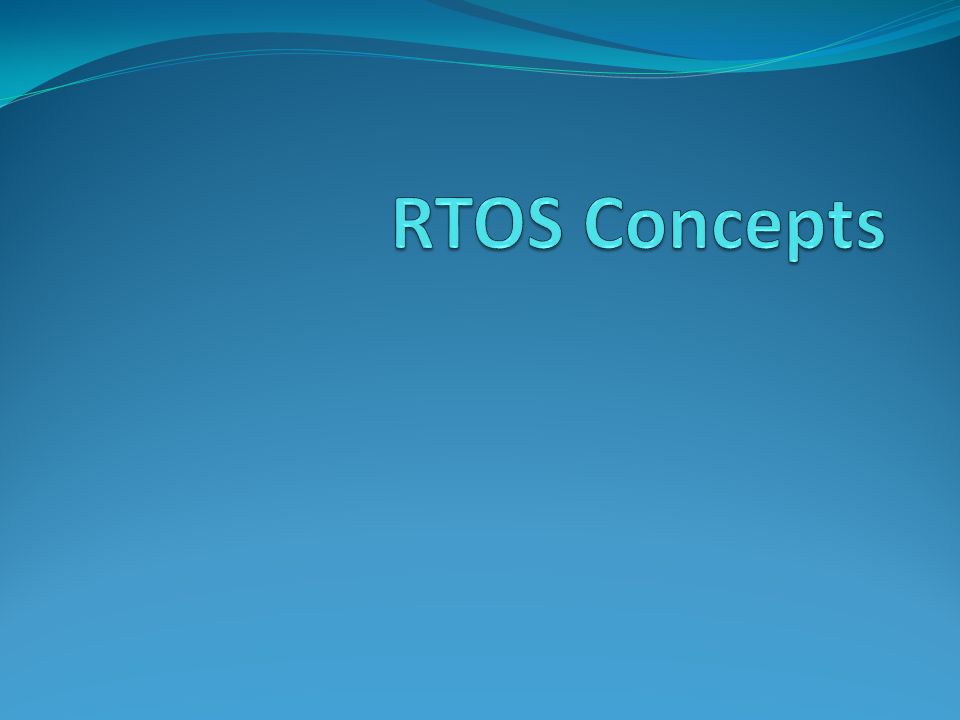 RTOS Concepts